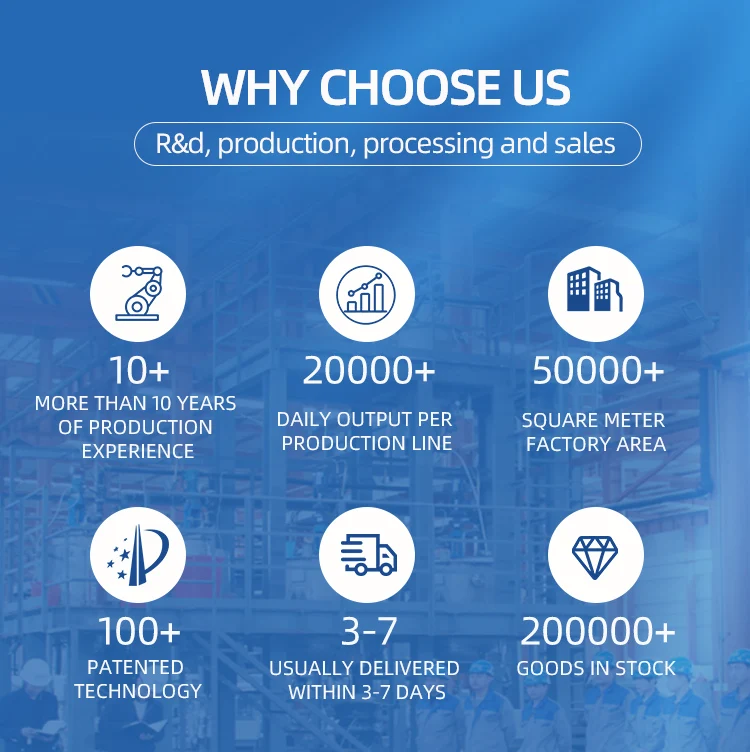 WHY CHOOSE US

R&d, production, processing and sales

10+
MORE THAN 10 YEARS OF PRODUCTION EXPERIENCE

20000+
DAILY OUTPUT PER PRODUCTION LINE

50000+
SQUARE METER FACTORY AREA

100+
PATENTED TECHNOLOGY

3-7
USUALLY DELIVERED WITHIN 3-7 DAYS

200000+
GOODS IN STOCK